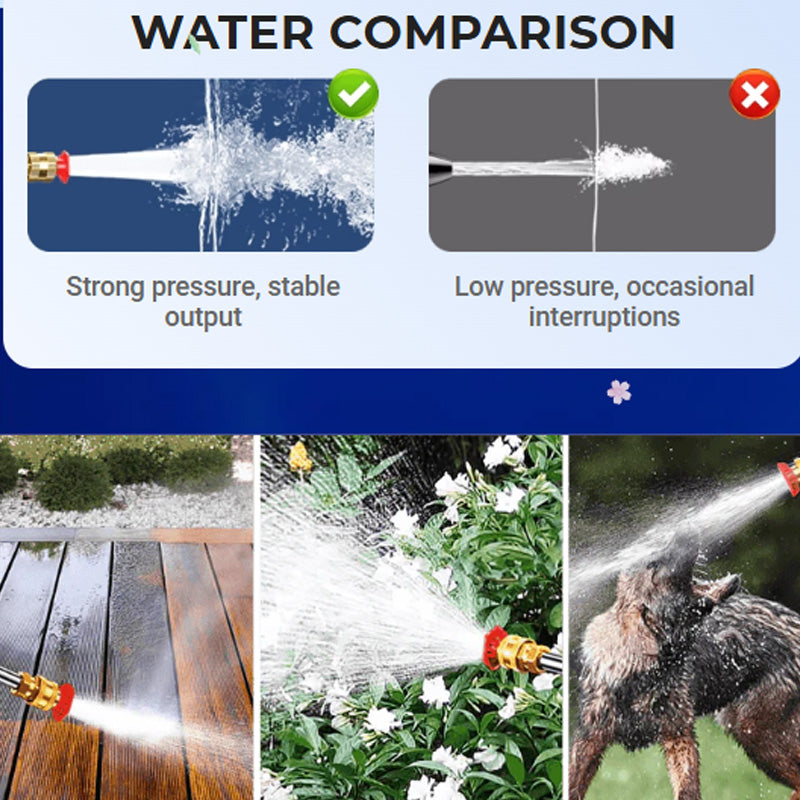 WATER COMPARISON

Strong pressure, stable output

Low pressure, occasional interruptions